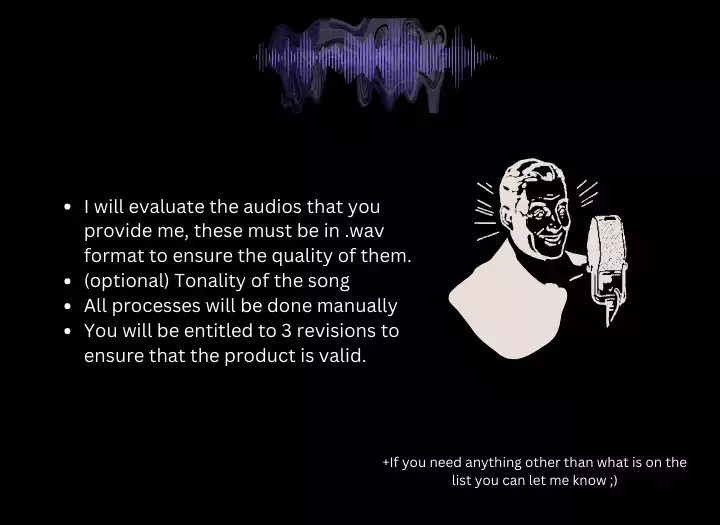 - I will evaluate the audios that you provide me, these must be in .wav format to ensure the quality of them.
- (optional) Tonality of the song
- All processes will be done manually
- You will be entitled to 3 revisions to ensure that the product is valid.

+If you need anything other than what is on the list you can let me know ;)